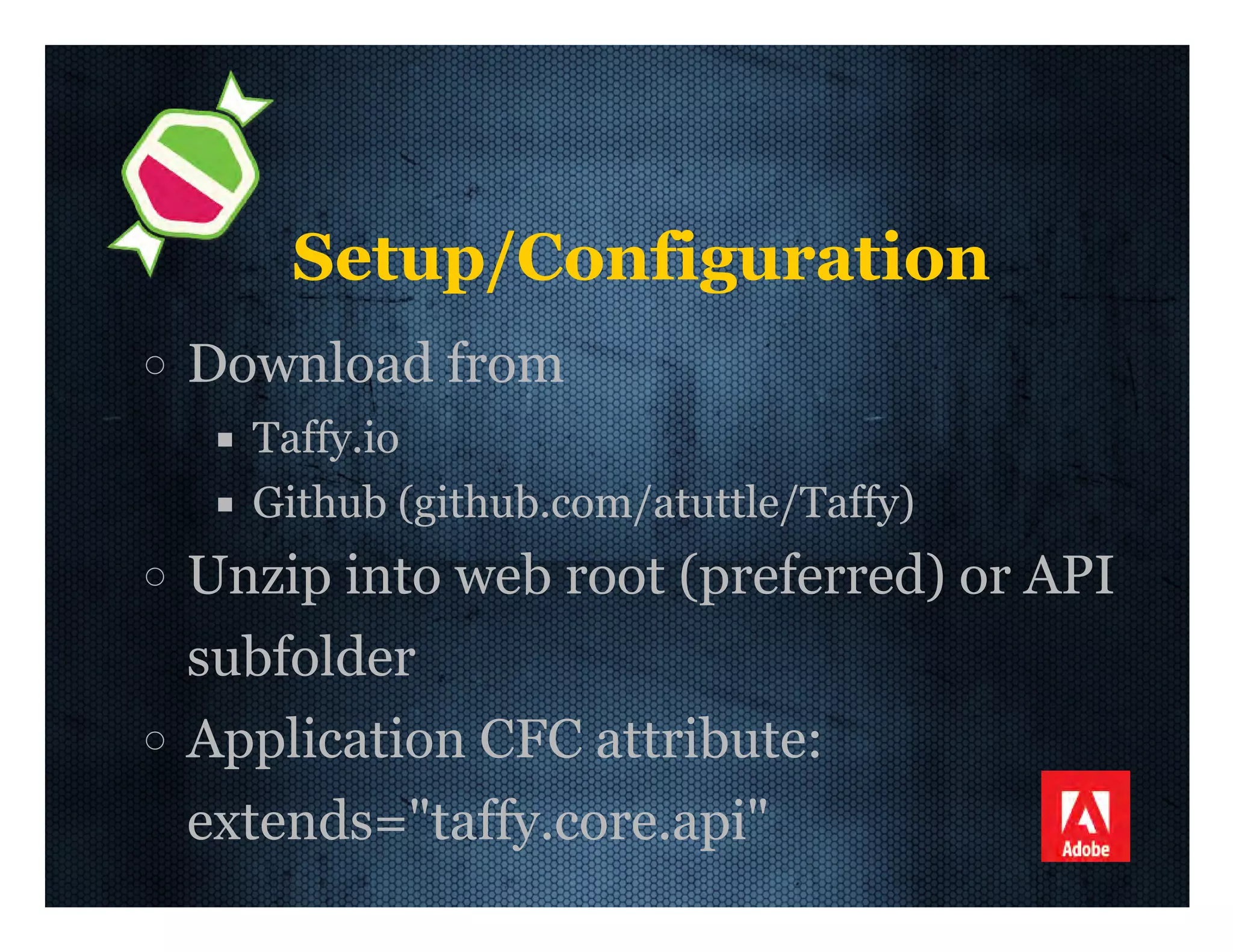 Setup/Configuration

○ Download from
 ▪ Taffy.io
 ▪ Github (github.com/atuttle/Taffy)
○ Unzip into web root (preferred) or API subfolder
○ Application CFC attribute: extends="taffy.core.api"

Adobe